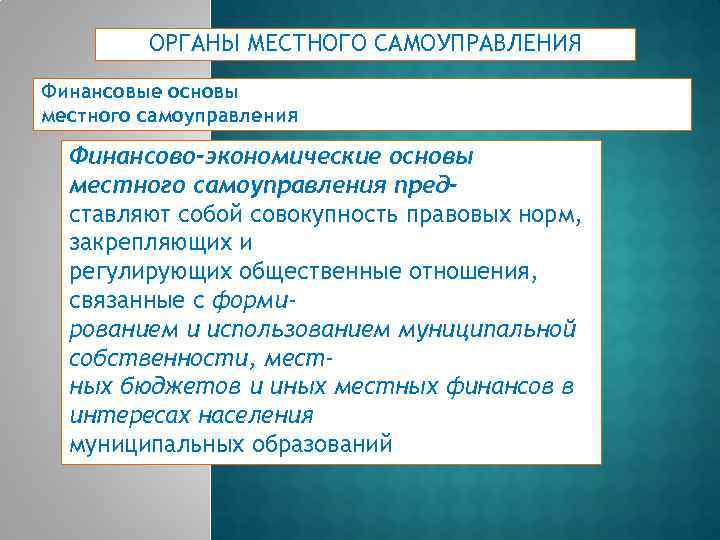 ОРГАНЫ МЕСТНОГО САМОУПРАВЛЕНИЯ

Финансовые основы местного самоуправления

Финансово-экономические основы местного самоуправления представляют собой совокупность правовых норм, закрепляющих и регулирующих общественные отношения, связанные с формированием и использованием муниципальной собственности, местных бюджетов и иных местных финансов в интересах населения муниципальных образований